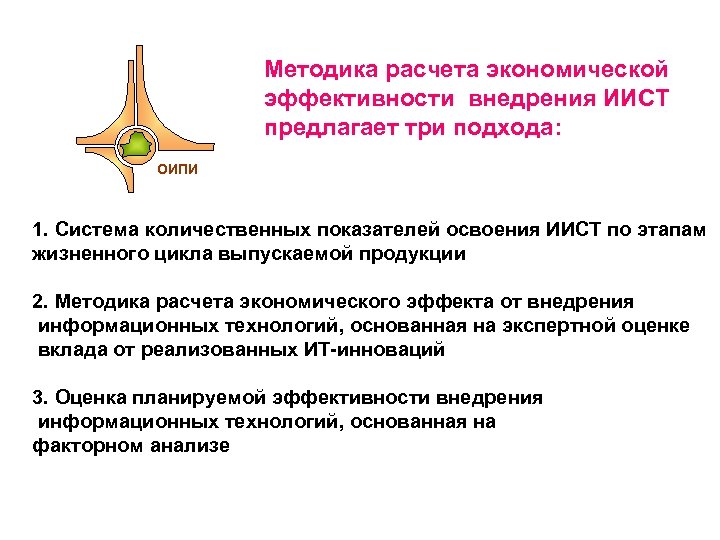 ОИПИ

Методика расчета экономической эффективности внедрения ИИСТ предлагает три подхода:

1. Система количественных показателей освоения ИИСТ по этапам жизненного цикла выпускаемой продукции

2. Методика расчета экономического эффекта от внедрения информационных технологий, основанная на экспертной оценке вклада от реализованных ИТ-инноваций

3. Оценка планируемой эффективности внедрения информационных технологий, основанная на факторном анализе